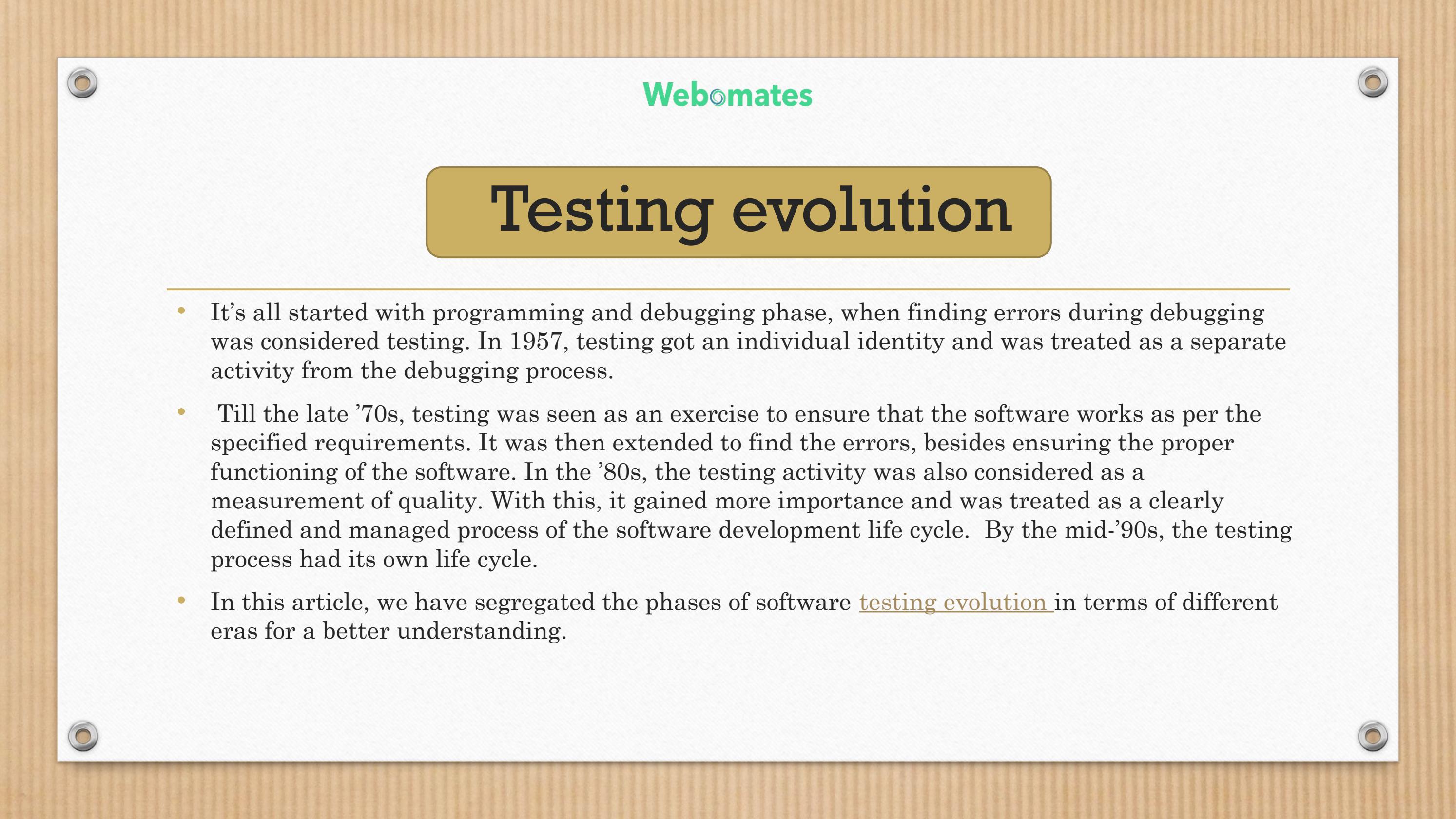 Webomates

Testing evolution

• It’s all started with programming and debugging phase, when finding errors during debugging was considered testing. In 1957, testing got an individual identity and was treated as a separate activity from the debugging process.

• Till the late ’70s, testing was seen as an exercise to ensure that the software works as per the specified requirements. It was then extended to find the errors, besides ensuring the proper functioning of the software. In the ’80s, the testing activity was also considered as a measurement of quality. With this, it gained more importance and was treated as a clearly defined and managed process of the software development life cycle. By the mid-’90s, the testing process had its own life cycle.

• In this article, we have segregated the phases of software testing evolution in terms of different eras for a better understanding.